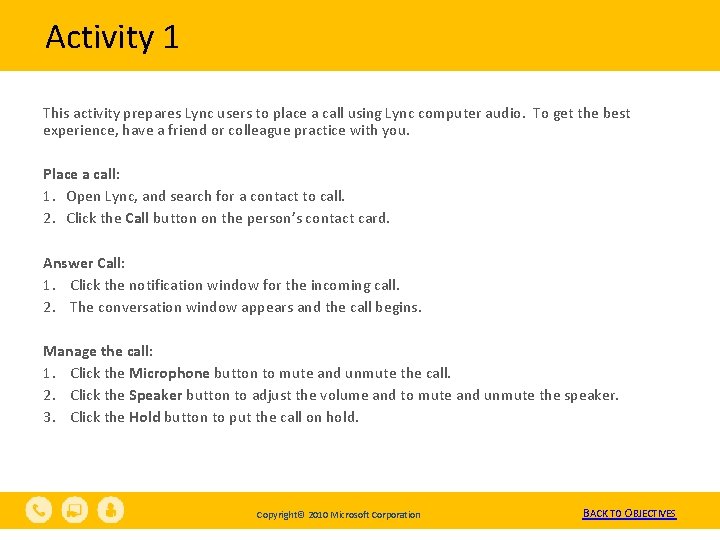 Activity 1

This activity prepares Lync users to place a call using Lync computer audio. To get the best experience, have a friend or colleague practice with you.

Place a call:
1. Open Lync, and search for a contact to call.
2. Click the Call button on the person's contact card.

Answer Call:
1. Click the notification window for the incoming call.
2. The conversation window appears and the call begins.

Manage the call:
1. Click the Microphone button to mute and unmute the call.
2. Click the Speaker button to adjust the volume and to mute and unmute the speaker.
3. Click the Hold button to put the call on hold.

Copyright© 2010 Microsoft Corporation

BACK TO OBJECTIVES